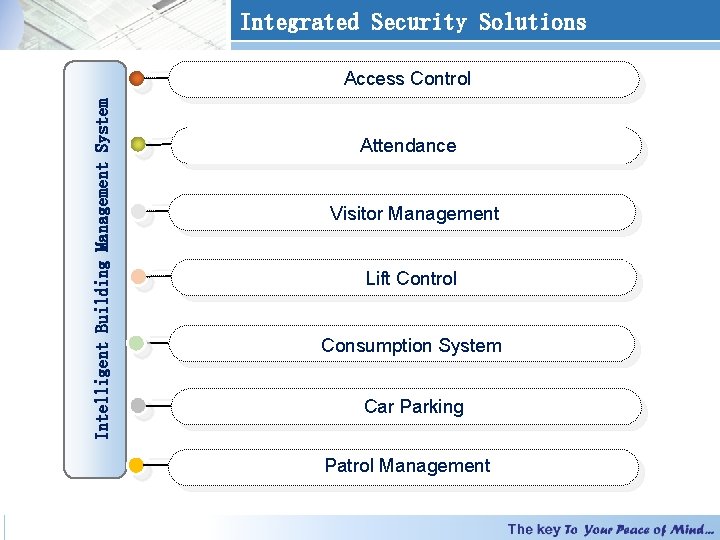 Integrated Security Solutions

Intelligent Building Management System

Access Control

Attendance

Visitor Management

Lift Control

Consumption System

Car Parking

Patrol Management

The key To Your Peace of Mind...